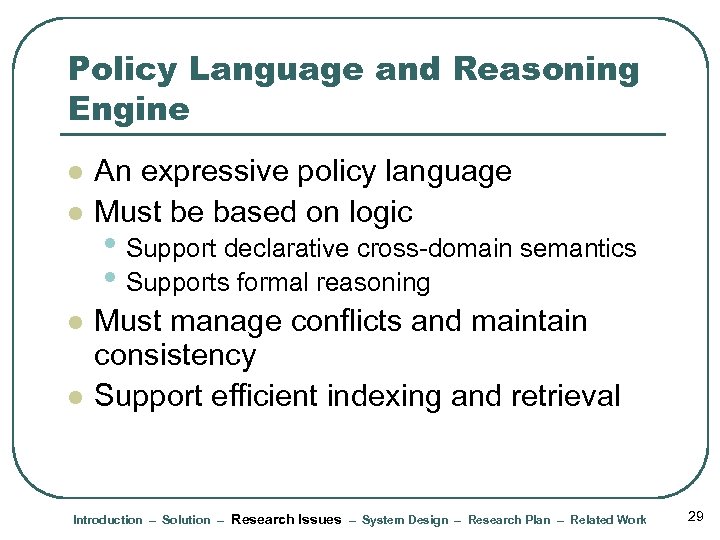 Policy Language and Reasoning Engine

- An expressive policy language
- Must be based on logic
  - Support declarative cross-domain semantics
  - Supports formal reasoning
- Must manage conflicts and maintain consistency
- Support efficient indexing and retrieval

Introduction – Solution – Research Issues – System Design – Research Plan – Related Work

29